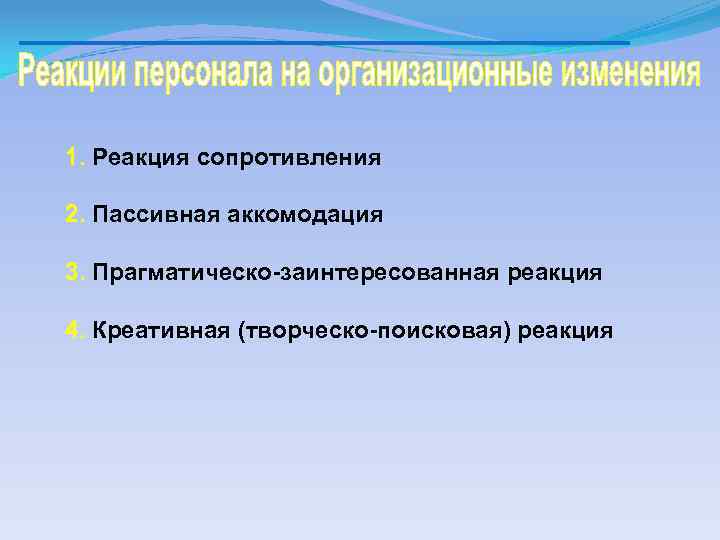 Реакции персонала на организационные изменения

1. Реакция сопротивления

2. Пассивная аккомодация

3. Прагматическо-заинтересованная реакция

4. Креативная (творческо-поисковая) реакция